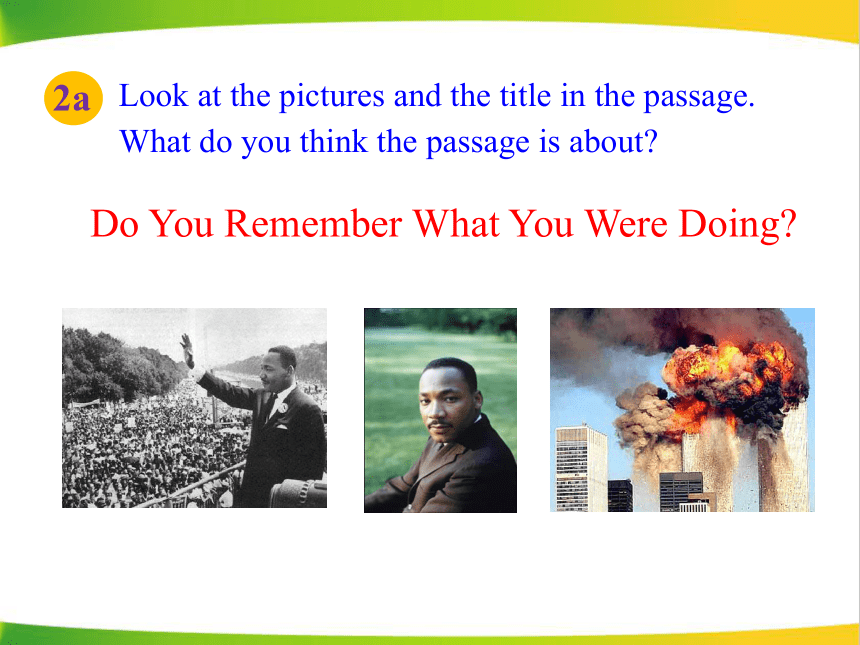 2a Look at the pictures and the title in the passage. What do you think the passage is about?

Do You Remember What You Were Doing?